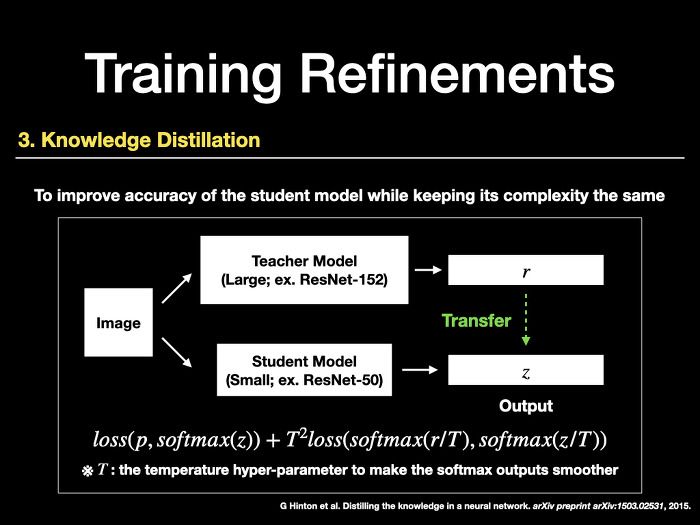 Training Refinements

3. Knowledge Distillation

To improve accuracy of the student model while keeping its complexity the same

Image

Teacher Model
(Large; ex. ResNet-152)

$r$

Transfer

Student Model
(Small; ex. ResNet-50)

$z$

Output

$loss(p, softmax(z)) + T^2 loss(softmax(r/T), softmax(z/T))$

※ $T$ : the temperature hyper-parameter to make the softmax outputs smoother

G Hinton et al. Distilling the knowledge in a neural network. arXiv preprint arXiv:1503.02531, 2015.